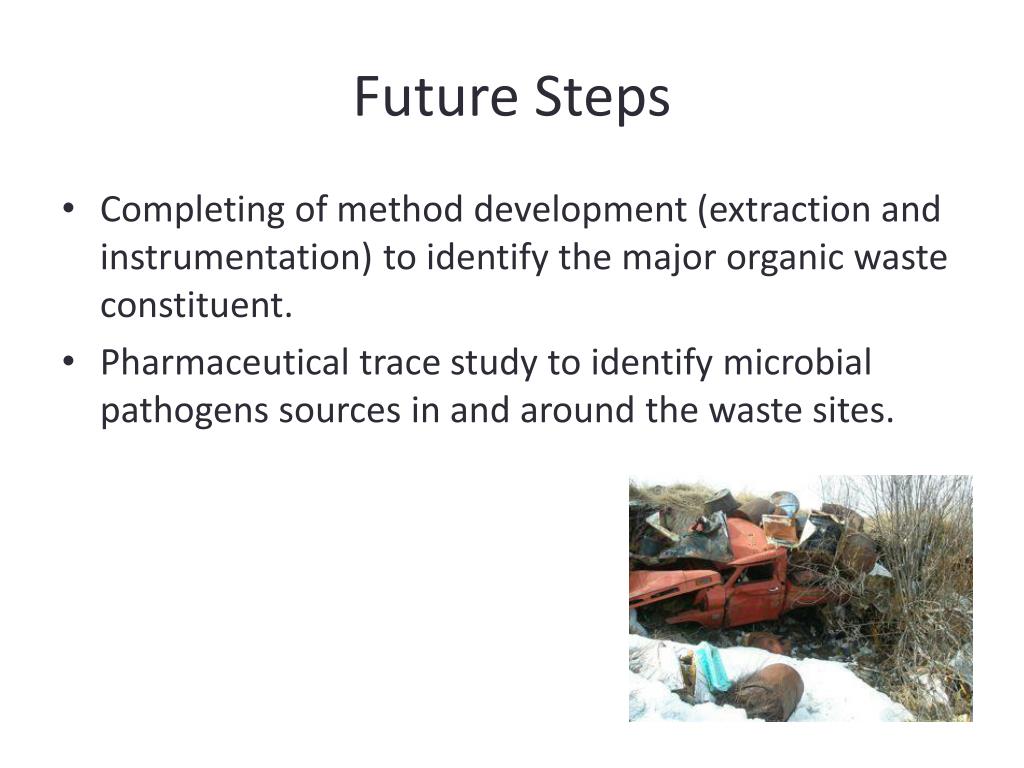 Future Steps

• Completing of method development (extraction and instrumentation) to identify the major organic waste constituent.
• Pharmaceutical trace study to identify microbial pathogens sources in and around the waste sites.